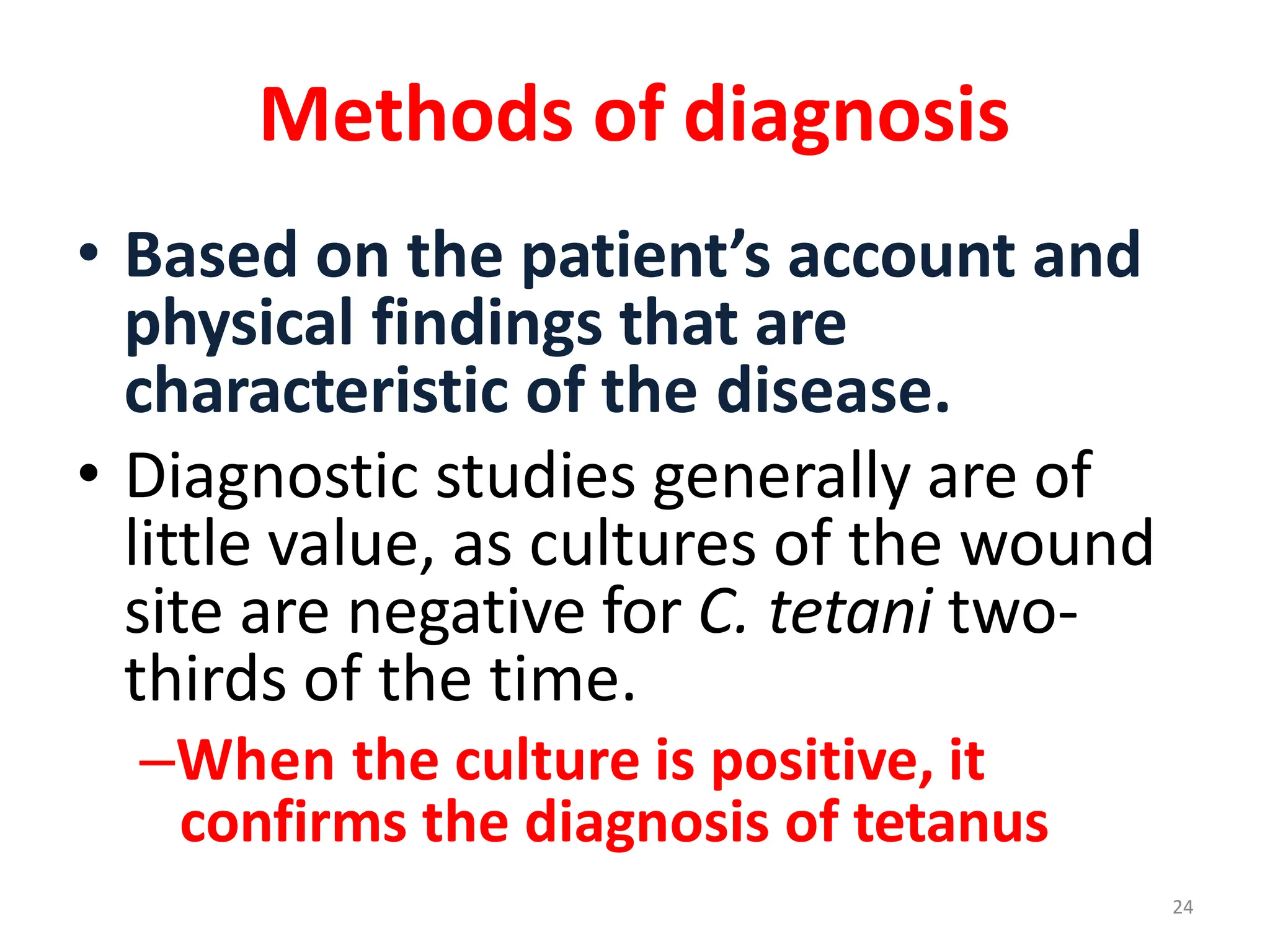 Methods of diagnosis

• Based on the patient's account and physical findings that are characteristic of the disease.

• Diagnostic studies generally are of little value, as cultures of the wound site are negative for C. tetani two-thirds of the time.

–When the culture is positive, it confirms the diagnosis of tetanus

24